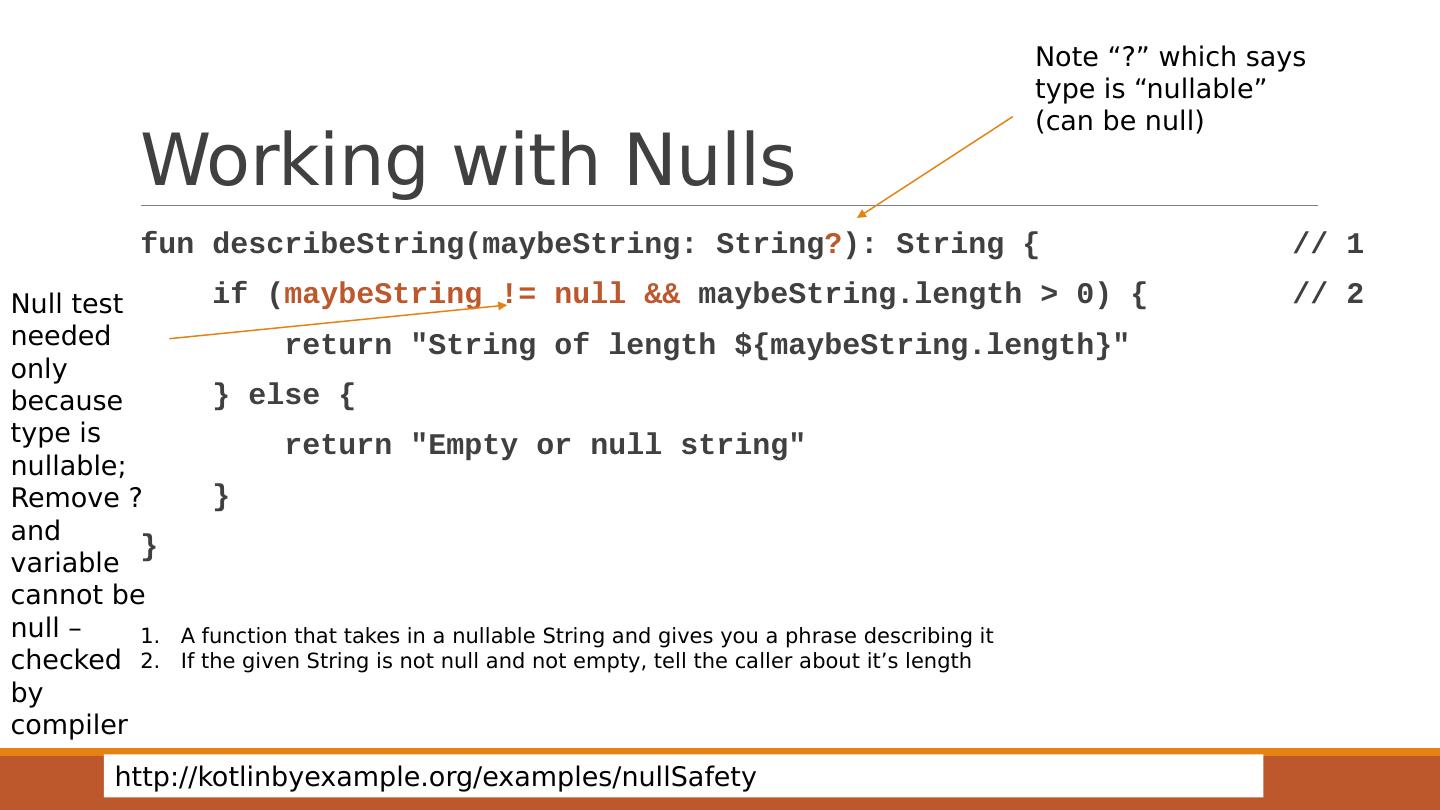 Note “?” which says type is “nullable” (can be null)

Working with Nulls

fun describeString(maybeString: String?): String {              // 1
    if (maybeString != null && maybeString.length > 0) {        // 2
        return "String of length ${maybeString.length}"
    } else {
        return "Empty or null string"
    }
}

Null test needed only because type is nullable; Remove ? and variable cannot be null – checked by compiler

1. A function that takes in a nullable String and gives you a phrase describing it
2. If the given String is not null and not empty, tell the caller about it’s length

http://kotlinbyexample.org/examples/nullSafety